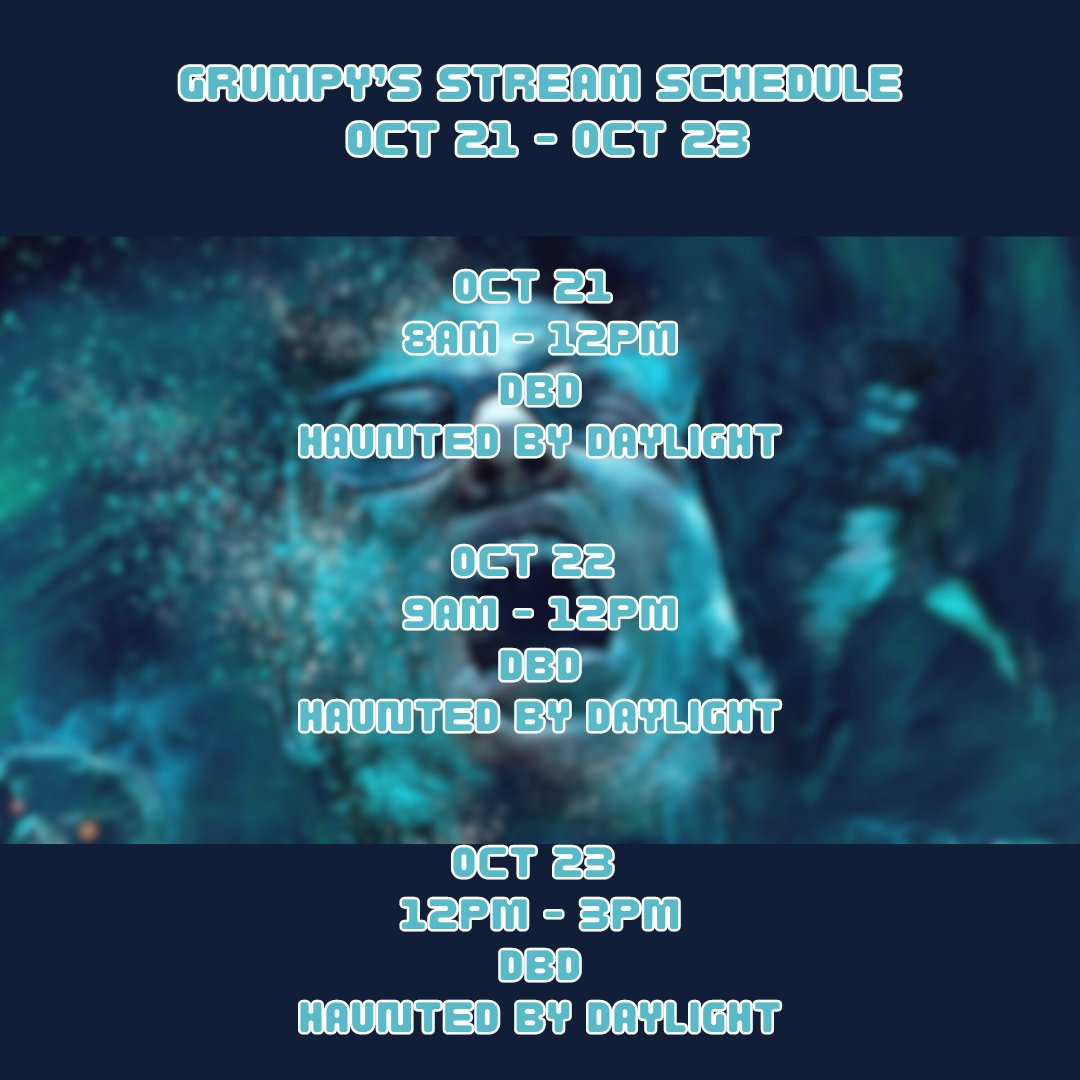 GRUMPY'S STREAM SCHEDULE
OCT 21 - OCT 23

OCT 21
8AM - 12PM
DBD
HAUNTED BY DAYLIGHT

OCT 22
9AM - 12PM
DBD
HAUNTED BY DAYLIGHT

OCT 23
12PM - 3PM
DBD
HAUNTED BY DAYLIGHT